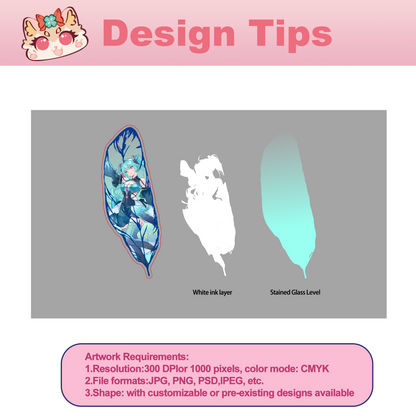 Design Tips

White ink layer

Stained Glass Level

Artwork Requirements:
1.Resolution:300 DPIor 1000 pixels, color mode: CMYK
2.File formats:JPG, PNG, PSD,IPEG, etc.
3.Shape: with customizable or pre-existing designs available